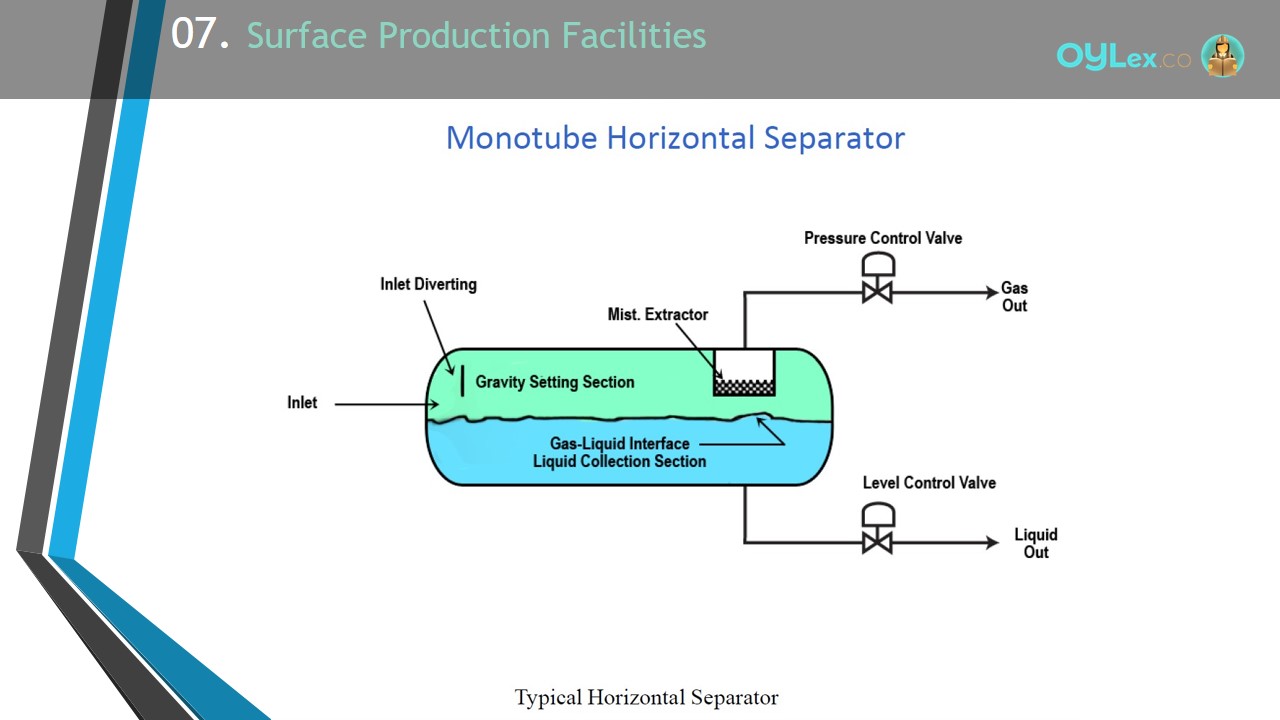 07. Surface Production Facilities

OYLex.co

Monotube Horizontal Separator

Pressure Control Valve

Gas Out

Inlet Diverting

Mist. Extractor

Gravity Setting Section

Inlet

Gas-Liquid Interface
Liquid Collection Section

Level Control Valve

Liquid Out

Typical Horizontal Separator